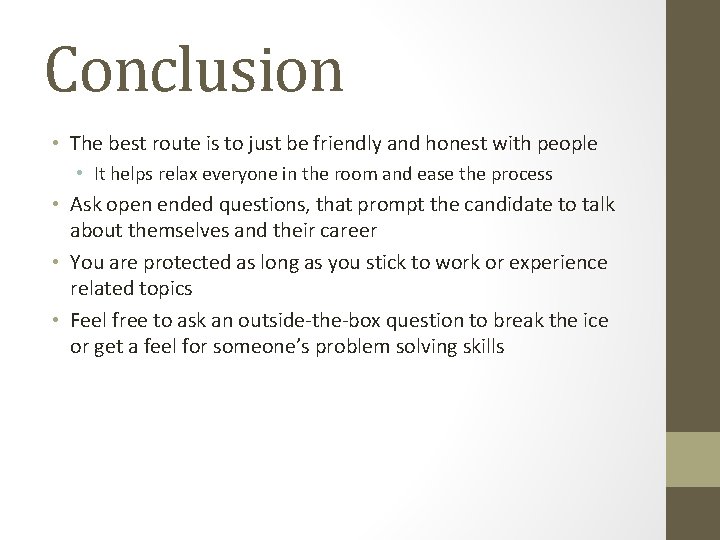 Conclusion

• The best route is to just be friendly and honest with people
  • It helps relax everyone in the room and ease the process
• Ask open ended questions, that prompt the candidate to talk about themselves and their career
• You are protected as long as you stick to work or experience related topics
• Feel free to ask an outside-the-box question to break the ice or get a feel for someone's problem solving skills